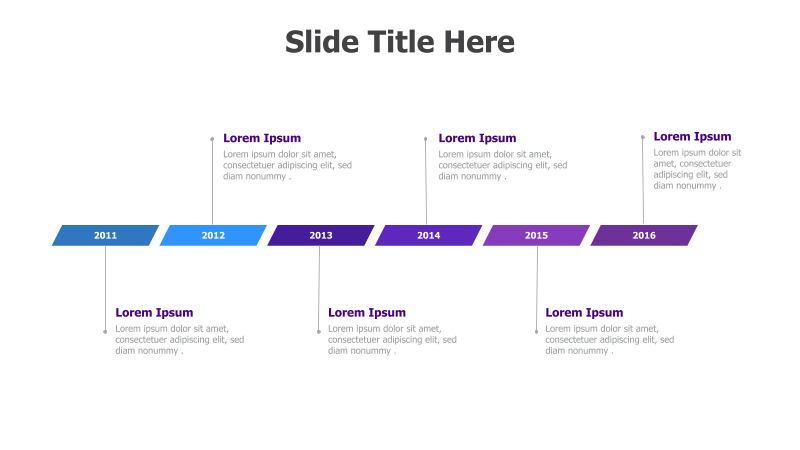 Slide Title Here

Lorem Ipsum
Lorem ipsum dolor sit amet, consectetuer adipiscing elit, sed diam nonummy .

Lorem Ipsum
Lorem ipsum dolor sit amet, consectetuer adipiscing elit, sed diam nonummy .

Lorem Ipsum
Lorem ipsum dolor sit amet, consectetuer adipiscing elit, sed diam nonummy .

2011
2012
2013
2014
2015
2016

Lorem Ipsum
Lorem ipsum dolor sit amet, consectetuer adipiscing elit, sed diam nonummy .

Lorem Ipsum
Lorem ipsum dolor sit amet, consectetuer adipiscing elit, sed diam nonummy .

Lorem Ipsum
Lorem ipsum dolor sit amet, consectetuer adipiscing elit, sed diam nonummy .